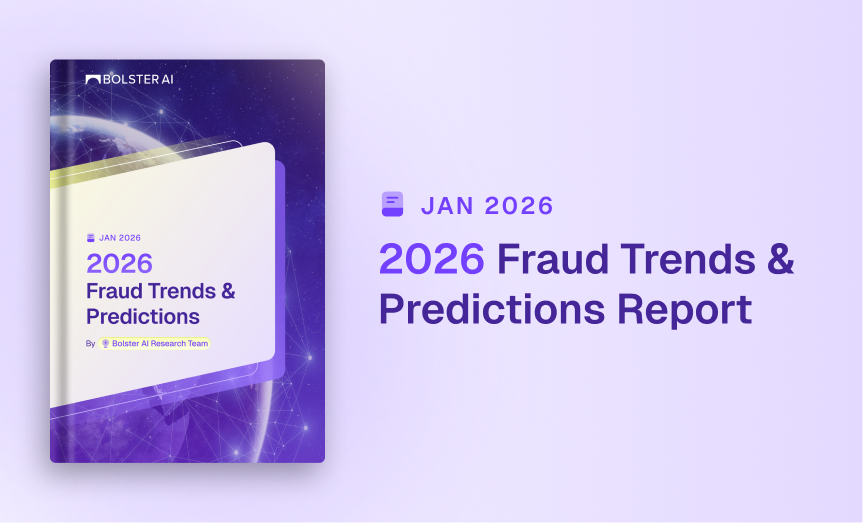 BOLSTER AI

JAN 2026

2026
Fraud Trends & Predictions

By Bolster AI Research Team

JAN 2026

2026 Fraud Trends & Predictions Report